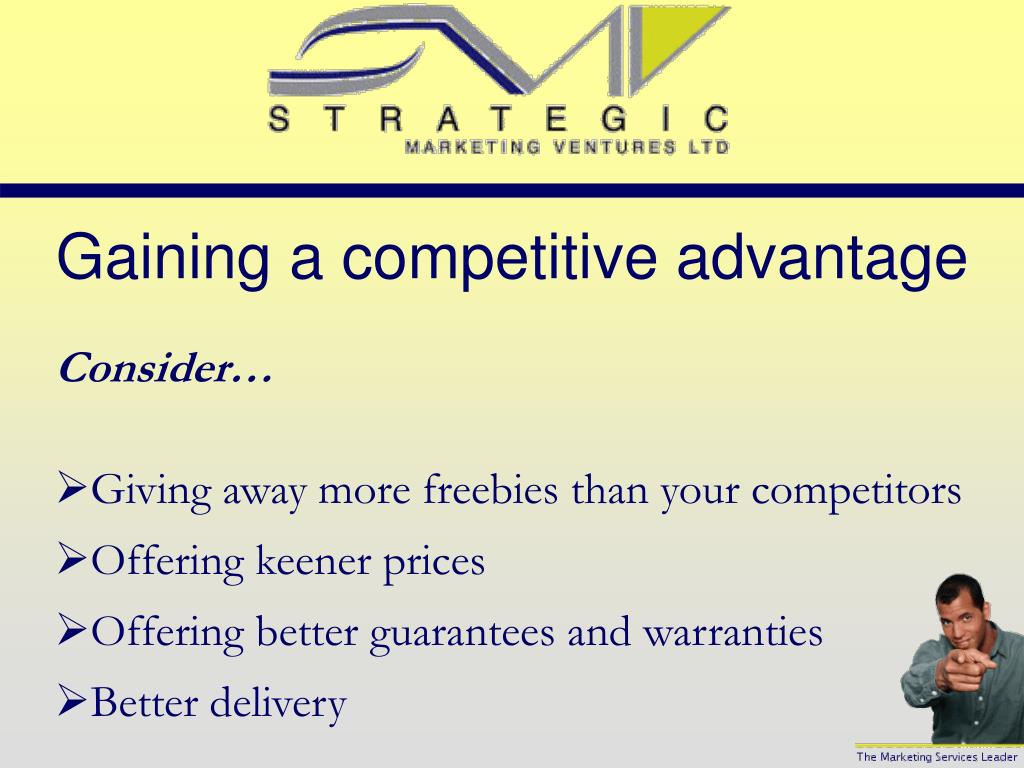 STRATEGIC
MARKETING VENTURES LTD

Gaining a competitive advantage

Consider…

➢Giving away more freebies than your competitors
➢Offering keener prices
➢Offering better guarantees and warranties
➢Better delivery

The Marketing Services Leader